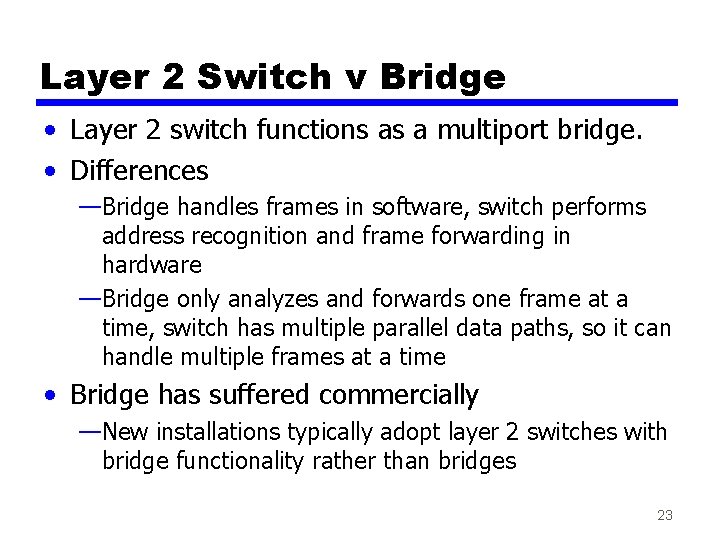 Layer 2 Switch v Bridge

• Layer 2 switch functions as a multiport bridge.
• Differences
—Bridge handles frames in software, switch performs address recognition and frame forwarding in hardware
—Bridge only analyzes and forwards one frame at a time, switch has multiple parallel data paths, so it can handle multiple frames at a time
• Bridge has suffered commercially
—New installations typically adopt layer 2 switches with bridge functionality rather than bridges

23